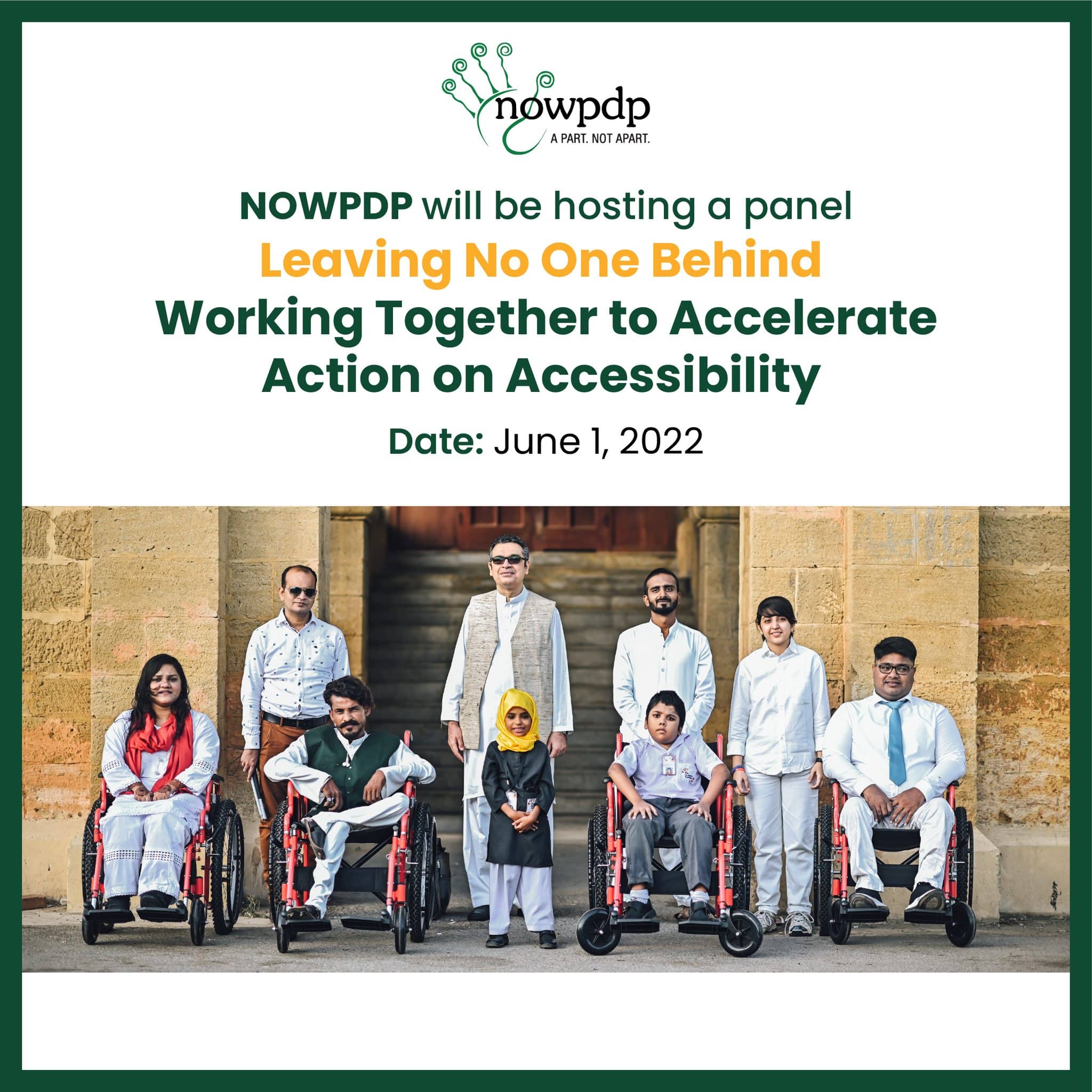 nowpdp
A PART. NOT APART.

NOWPDP will be hosting a panel
Leaving No One Behind
Working Together to Accelerate Action on Accessibility

Date: June 1, 2022